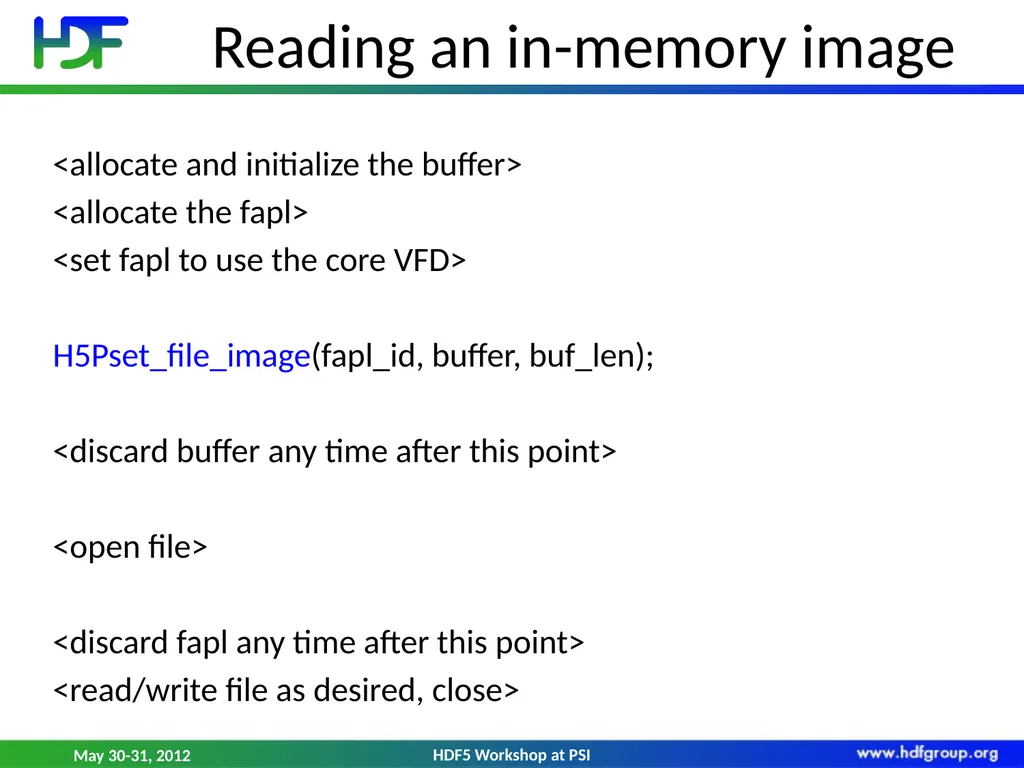 HDF

Reading an in-memory image

<allocate and initialize the buffer>
<allocate the fapl>
<set fapl to use the core VFD>

H5Pset_file_image(fapl_id, buffer, buf_len);

<discard buffer any time after this point>

<open file>

<discard fapl any time after this point>
<read/write file as desired, close>

May 30-31, 2012

HDF5 Workshop at PSI

www.hdfgroup.org